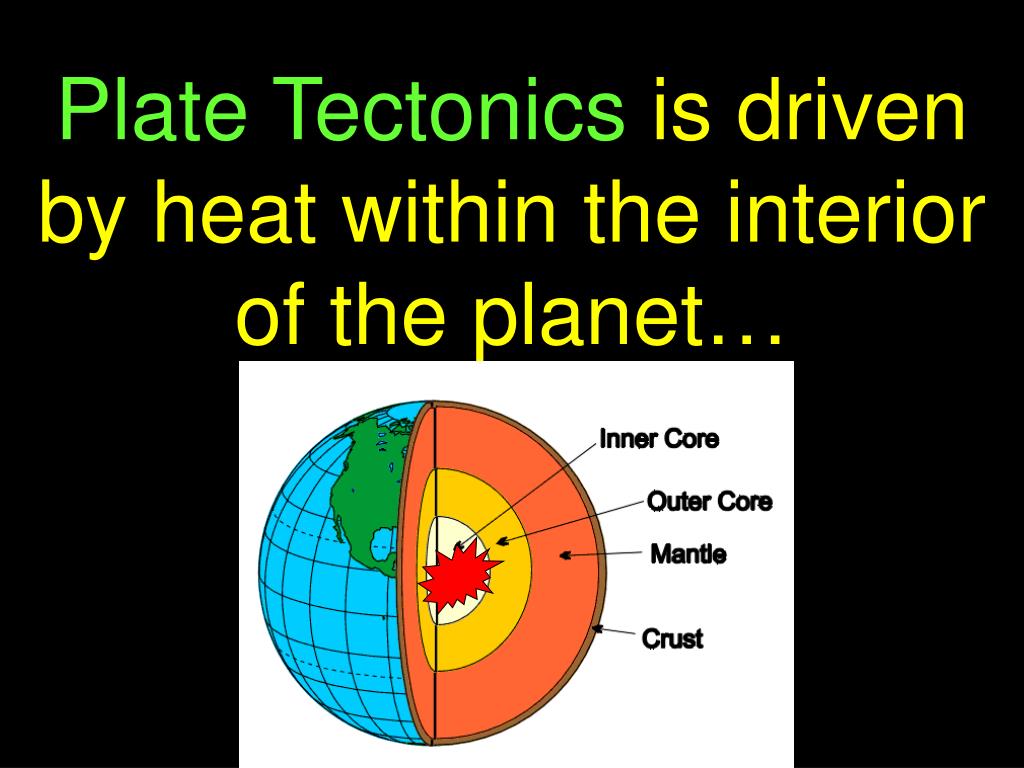 Plate Tectonics is driven by heat within the interior of the planet…

Inner Core
Outer Core
Mantle
Crust